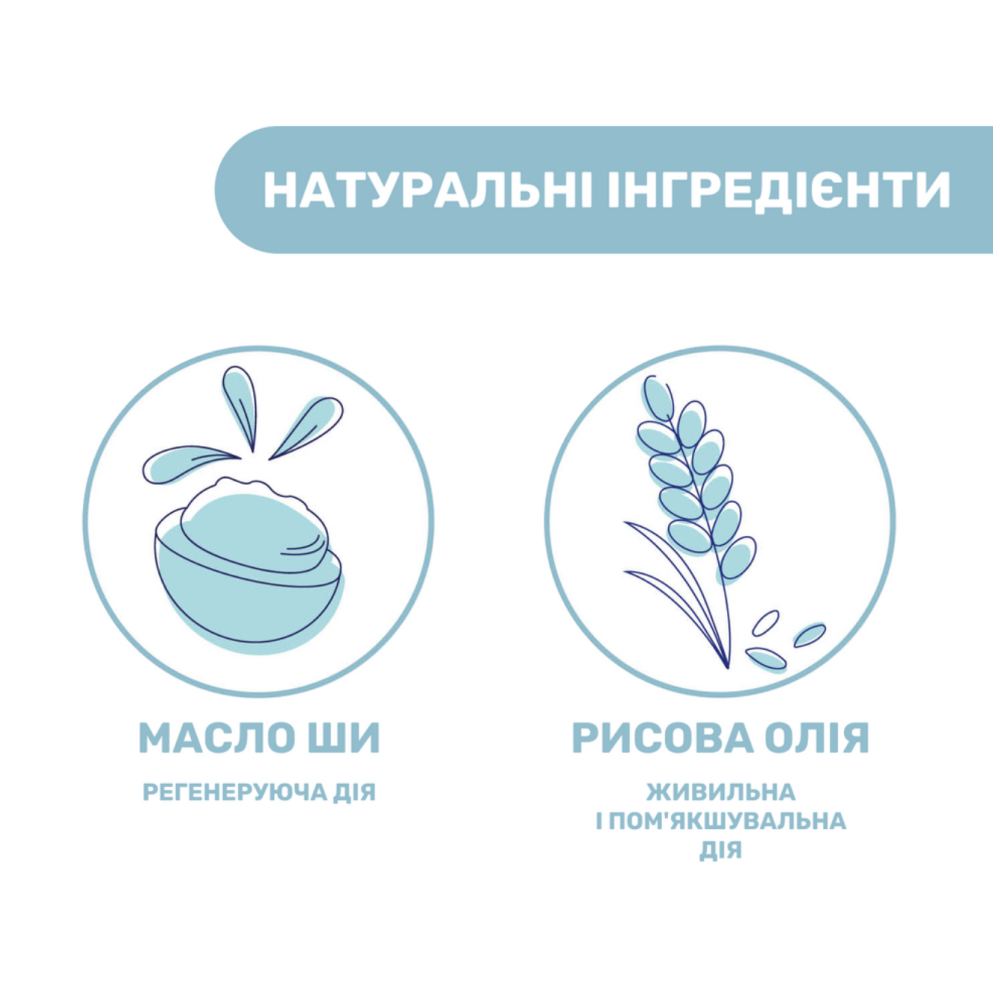 НАТУРАЛЬНІ ІНГРЕДІЄНТИ

МАСЛО ШИ

РЕГЕНЕРУЮЧА ДІЯ

РИСОВА ОЛІЯ

ЖИВИЛЬНА І ПОМ'ЯКШУВАЛЬНА ДІЯ